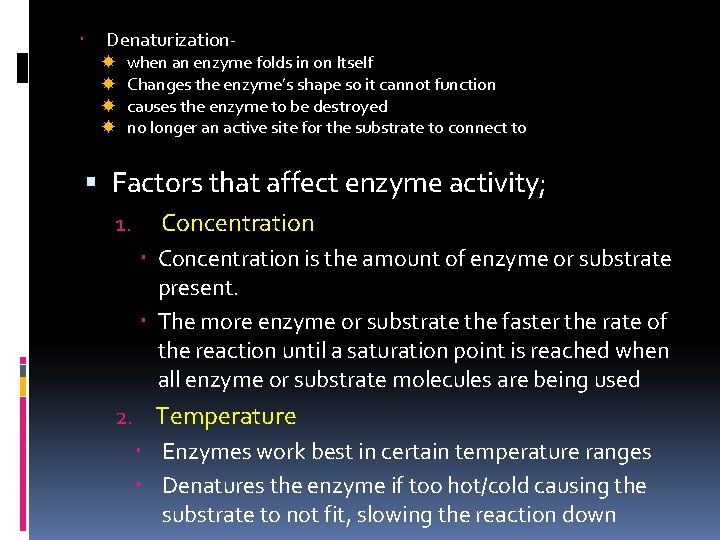 Denaturization-

when an enzyme folds in on Itself

Changes the enzyme's shape so it cannot function

causes the enzyme to be destroyed

no longer an active site for the substrate to connect to

Factors that affect enzyme activity;

1. Concentration

Concentration is the amount of enzyme or substrate present.

The more enzyme or substrate the faster the rate of the reaction until a saturation point is reached when all enzyme or substrate molecules are being used

2. Temperature

Enzymes work best in certain temperature ranges

Denatures the enzyme if too hot/cold causing the substrate to not fit, slowing the reaction down